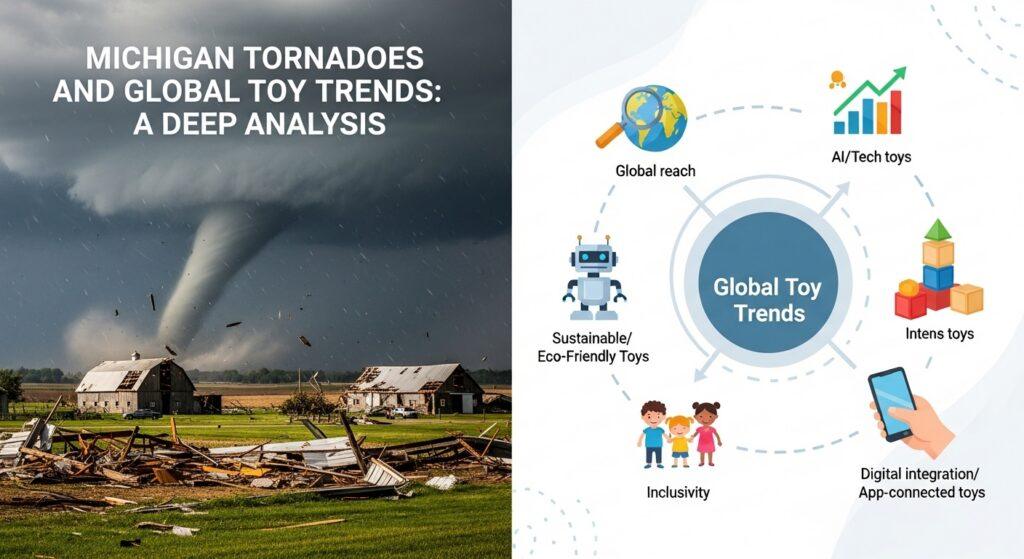 MICHIGAN TORNADOES AND GLOBAL TOY TRENDS: A DEEP ANALYSIS

Global reach

AI/Tech toys

Global Toy Trends

Sustainable/ Eco-Friendly Toys

Intens toys

Inclusivity

Digital integration/ App-connected toys